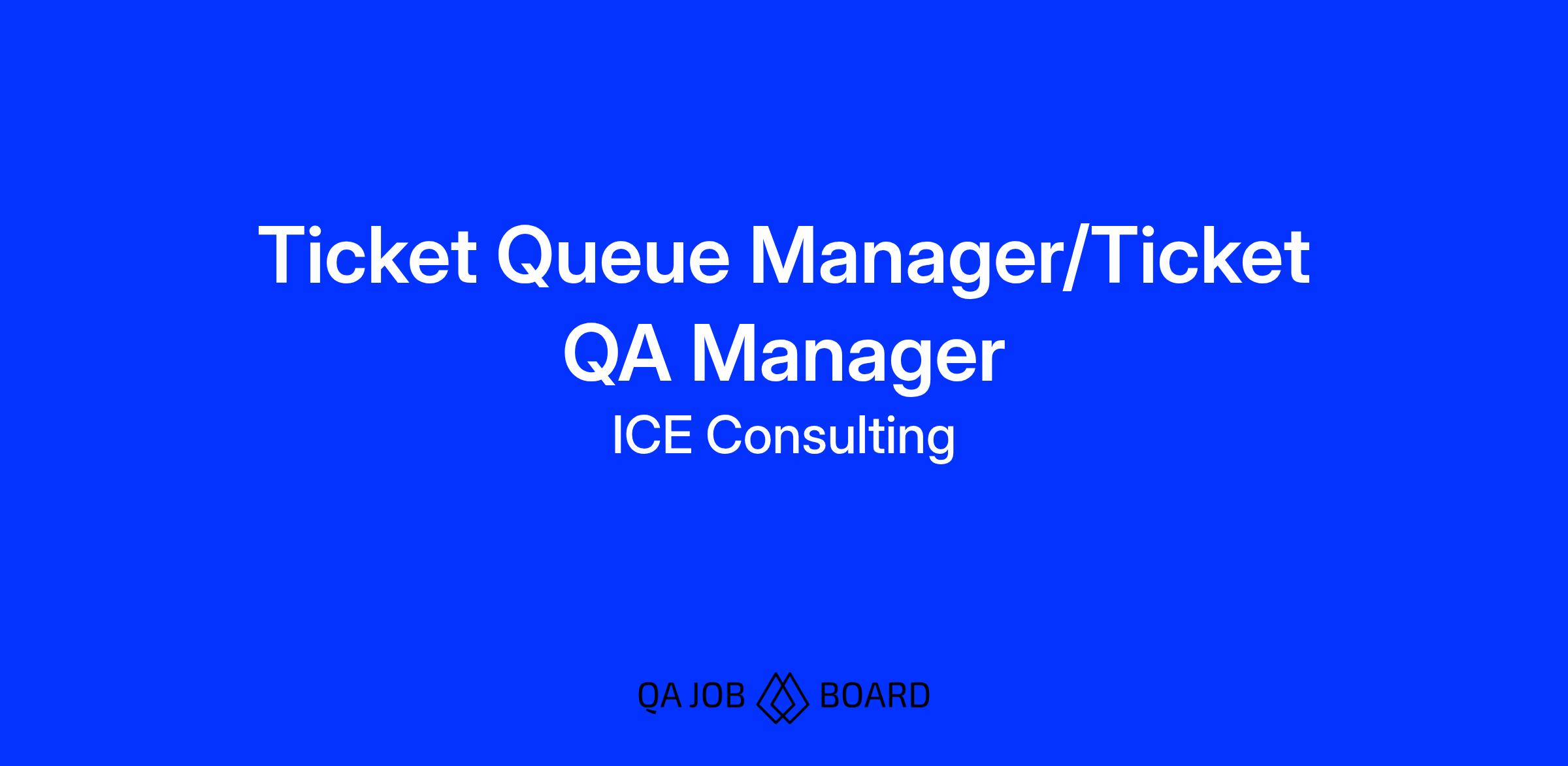 Ticket Queue Manager/Ticket QA Manager

ICE Consulting

QA JOB BOARD